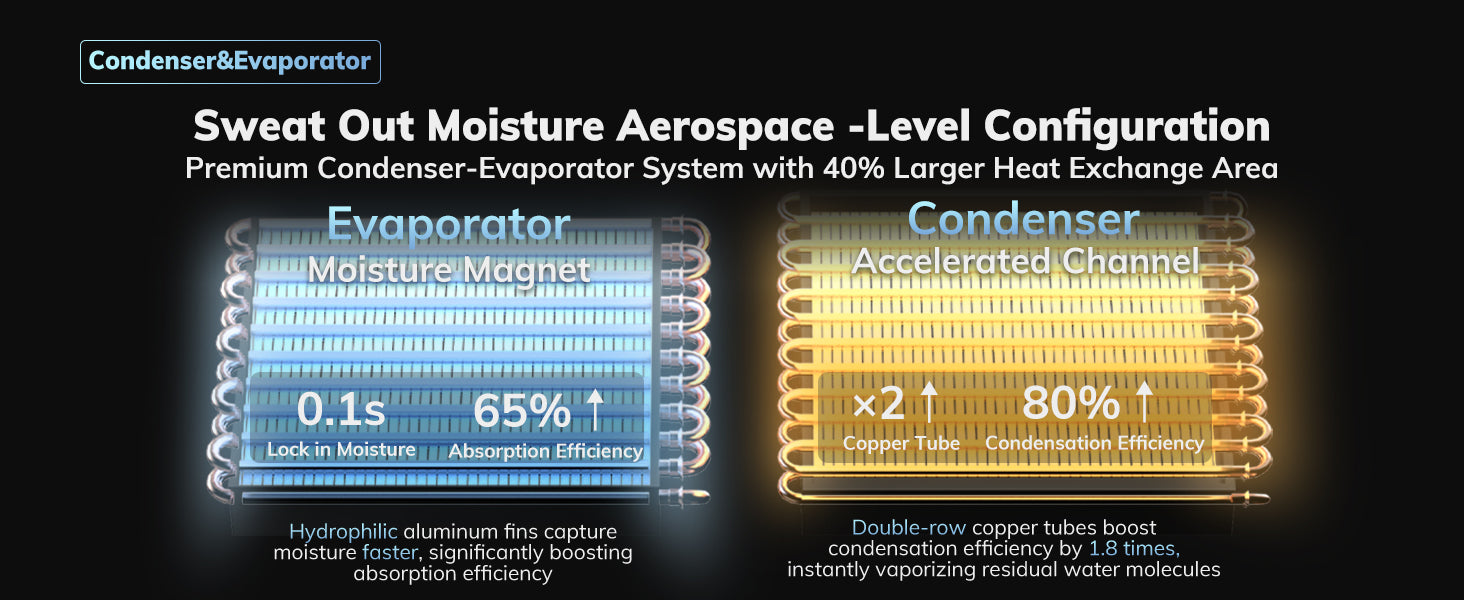 Condenser&Evaporator

Sweat Out Moisture Aerospace -Level Configuration
Premium Condenser-Evaporator System with 40% Larger Heat Exchange Area

Evaporator
Moisture Magnet

0.1s
Lock in Moisture

65% ↑
Absorption Efficiency

Hydrophilic aluminum fins capture moisture faster, significantly boosting absorption efficiency

Condenser
Accelerated Channel

×2 ↑
Copper Tube

80% ↑
Condensation Efficiency

Double-row copper tubes boost condensation efficiency by 1.8 times, instantly vaporizing residual water molecules